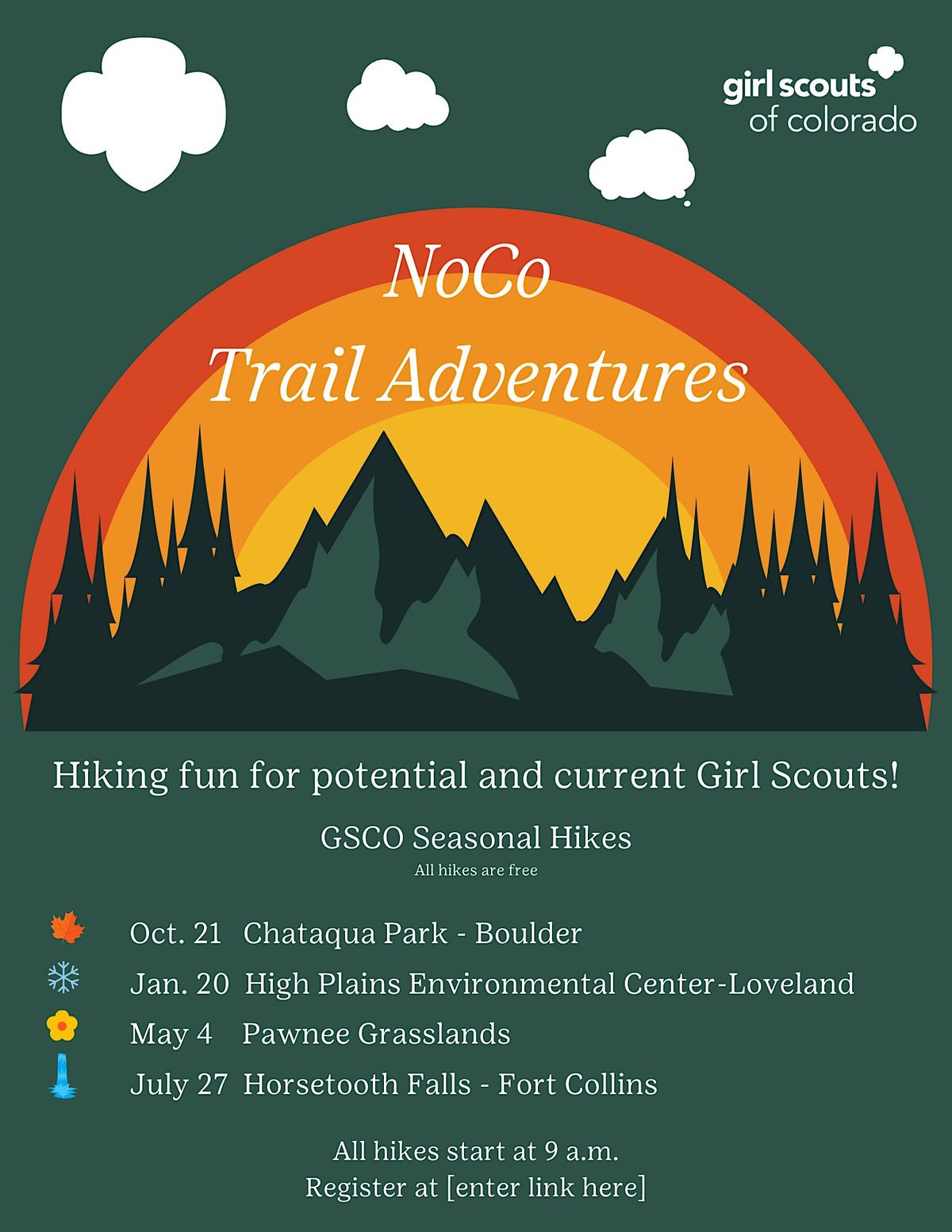 girl scouts of colorado

NoCo
Trail Adventures

Hiking fun for potential and current Girl Scouts!

GSCO Seasonal Hikes
All hikes are free

Oct. 21 Chataqua Park - Boulder
Jan. 20 High Plains Environmental Center-Loveland
May 4 Pawnee Grasslands
July 27 Horsetooth Falls - Fort Collins

All hikes start at 9 a.m.
Register at [enter link here]